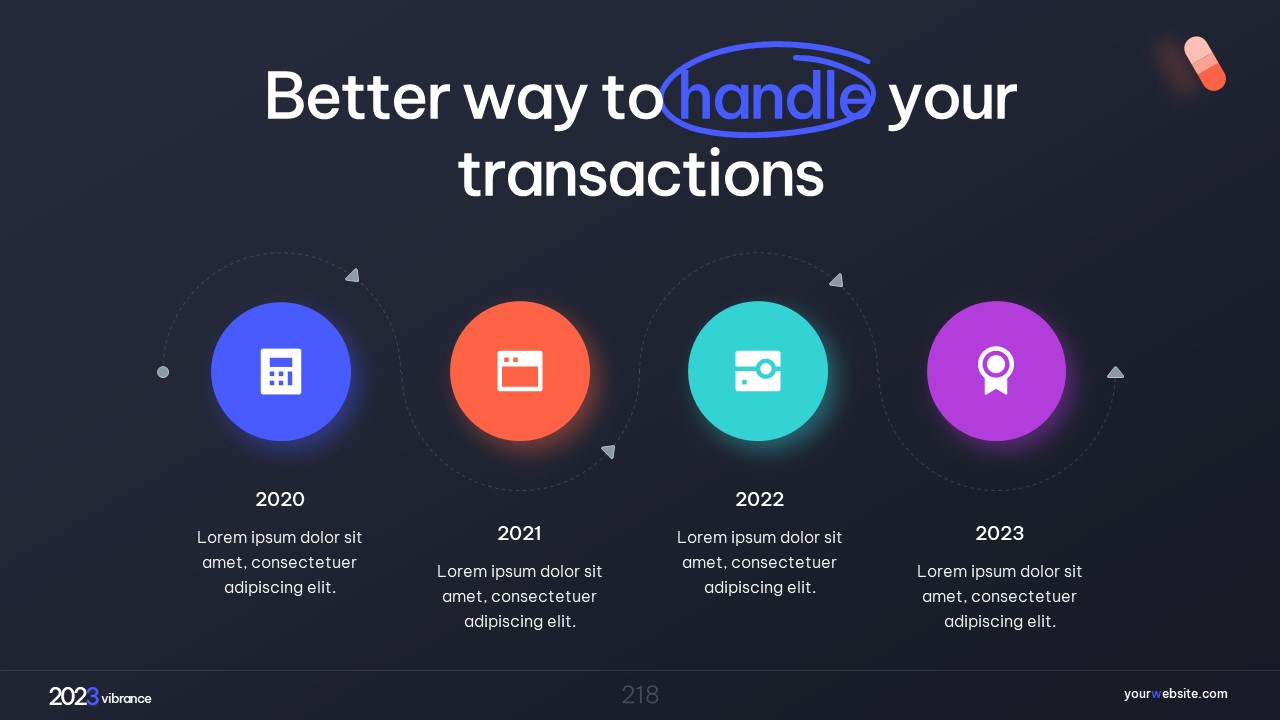 Better way to handle your transactions

2020
Lorem ipsum dolor sit amet, consectetuer adipiscing elit.

2021
Lorem ipsum dolor sit amet, consectetuer adipiscing elit.

2022
Lorem ipsum dolor sit amet, consectetuer adipiscing elit.

2023
Lorem ipsum dolor sit amet, consectetuer adipiscing elit.

2023 vibrance

218

yourwebsite.com